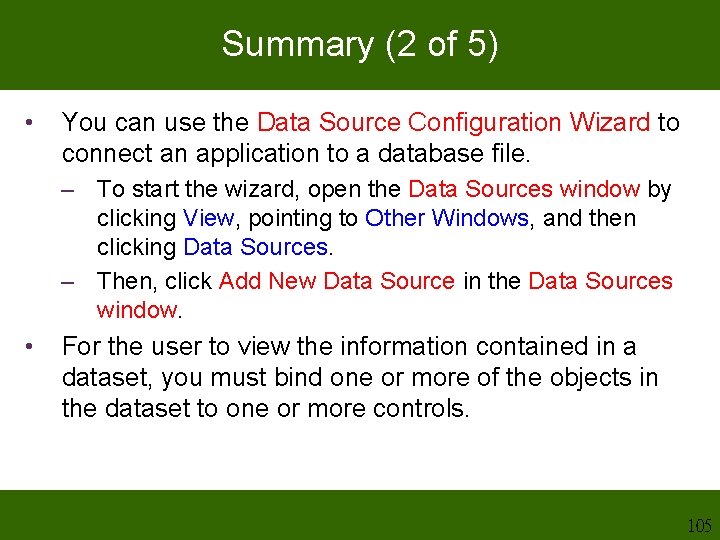 Summary (2 of 5)

• You can use the Data Source Configuration Wizard to connect an application to a database file.

– To start the wizard, open the Data Sources window by clicking View, pointing to Other Windows, and then clicking Data Sources.

– Then, click Add New Data Source in the Data Sources window.

• For the user to view the information contained in a dataset, you must bind one or more of the objects in the dataset to one or more controls.

105